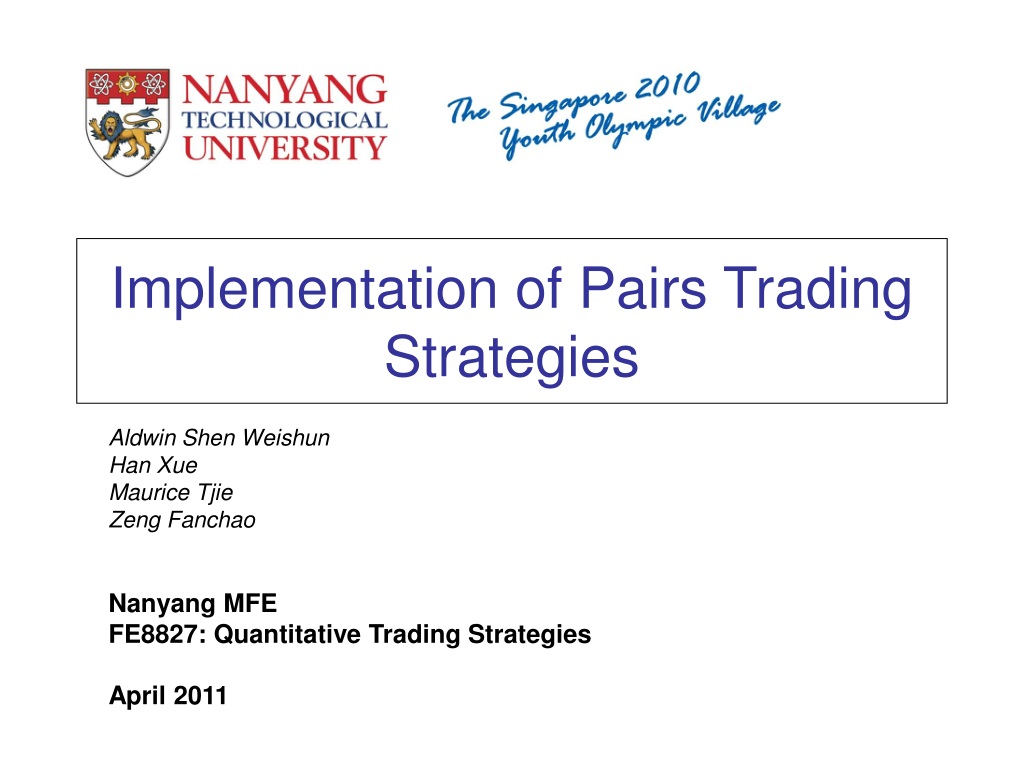 NANYANG TECHNOLOGICAL UNIVERSITY

The Singapore 2010 Youth Olympic Village

Implementation of Pairs Trading Strategies

Aldwin Shen Weishun
Han Xue
Maurice Tjie
Zeng Fanchao

Nanyang MFE
FE8827: Quantitative Trading Strategies

April 2011